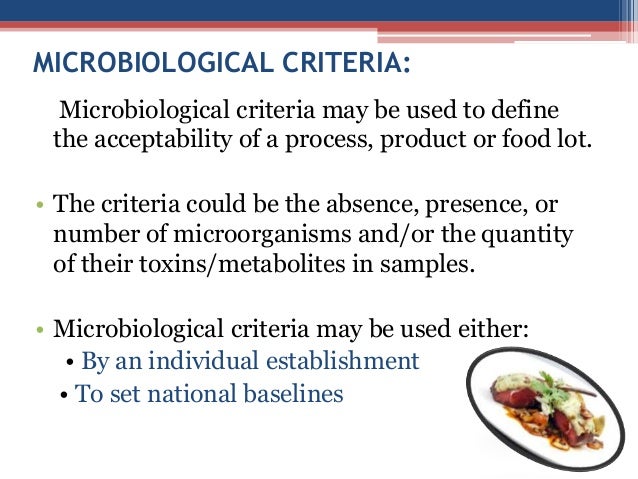 MICROBIOLOGICAL CRITERIA:

Microbiological criteria may be used to define the acceptability of a process, product or food lot.

• The criteria could be the absence, presence, or number of microorganisms and/or the quantity of their toxins/metabolites in samples.

• Microbiological criteria may be used either:
  • By an individual establishment
  • To set national baselines